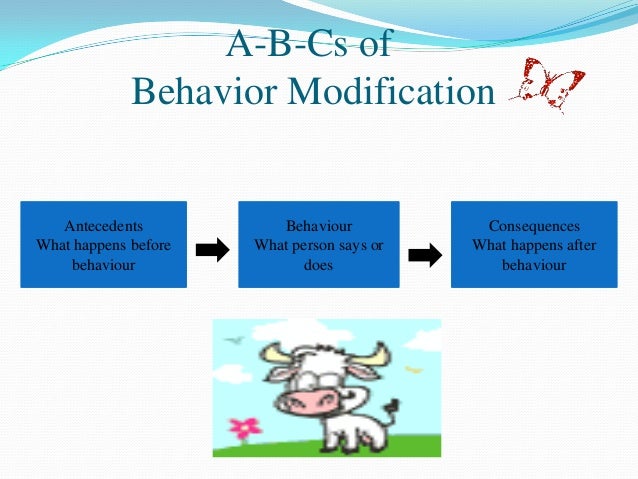 A-B-Cs of
Behavior Modification

Antecedents
What happens before behaviour

Behaviour
What person says or does

Consequences
What happens after behaviour